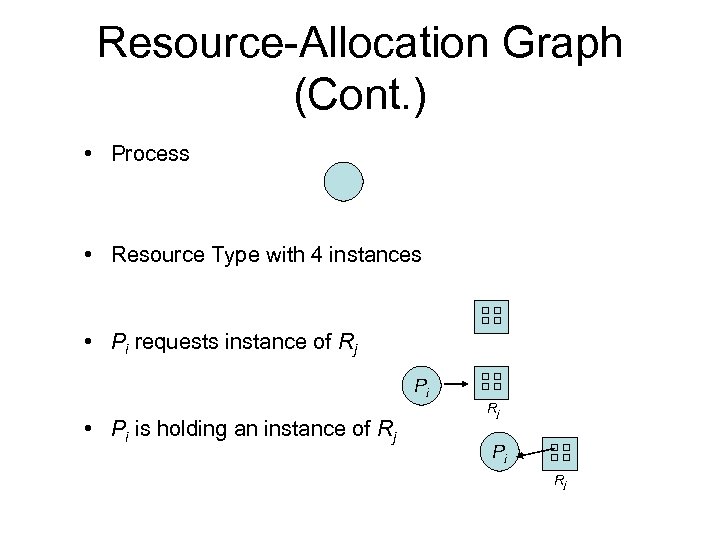 Resource-Allocation Graph (Cont.)

• Process

• Resource Type with 4 instances

• $P_i$ requests instance of $R_j$

$P_i$

$R_j$

• $P_i$ is holding an instance of $R_j$

$P_i$

$R_j$